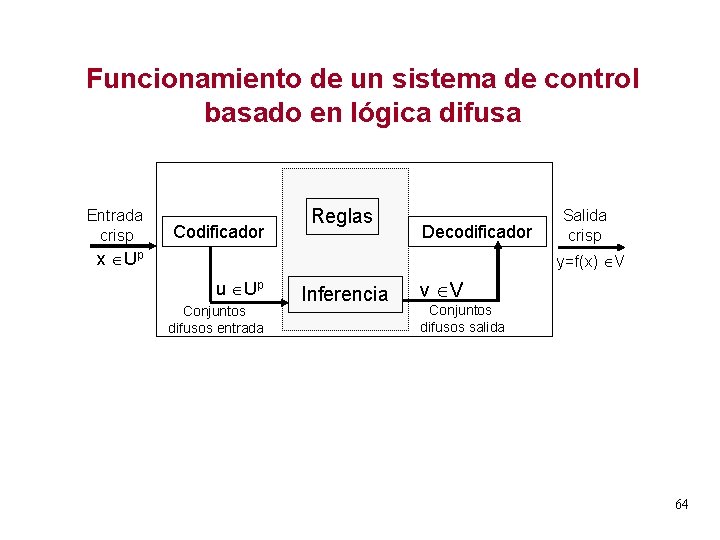 Funcionamiento de un sistema de control basado en lógica difusa

Entrada crisp
$x \in U^p$

Codificador

Reglas

Decodificador

Salida crisp
$y=f(x) \in V$

$u \in U^p$
Conjuntos difusos entrada

Inferencia

$v \in V$
Conjuntos difusos salida

64